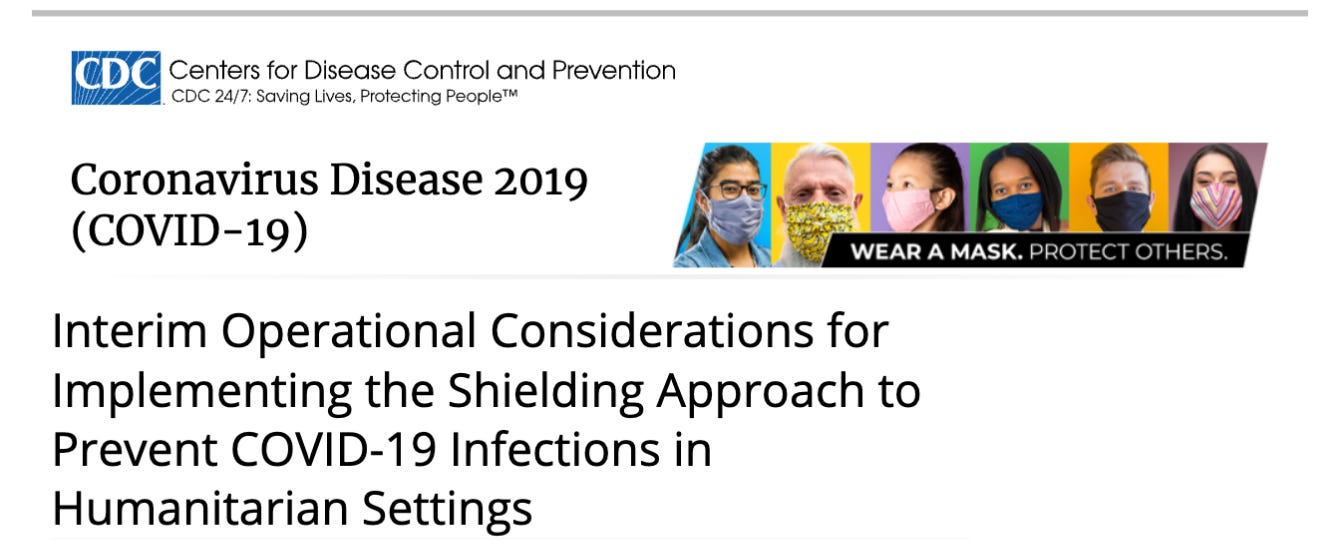 CDC Centers for Disease Control and Prevention
CDC 24/7: Saving Lives, Protecting People™

Coronavirus Disease 2019 (COVID-19)

WEAR A MASK. PROTECT OTHERS.

Interim Operational Considerations for Implementing the Shielding Approach to Prevent COVID-19 Infections in Humanitarian Settings